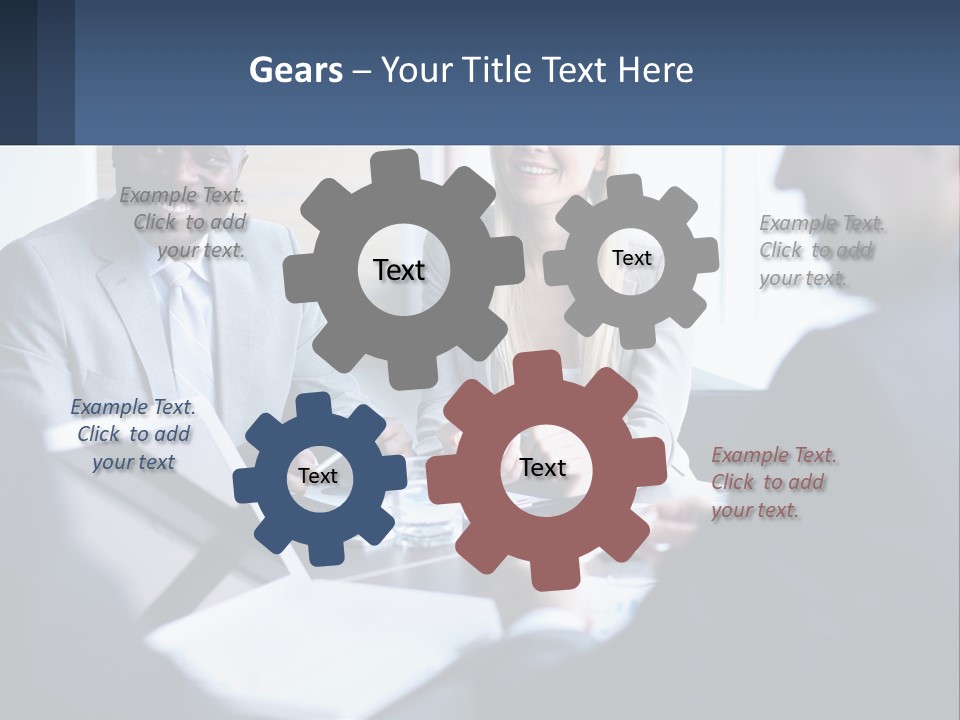 Gears – Your Title Text Here

Example Text. Click to add your text.

Text

Text

Example Text. Click to add your text.

Example Text. Click to add your text

Text

Text

Example Text. Click to add your text.